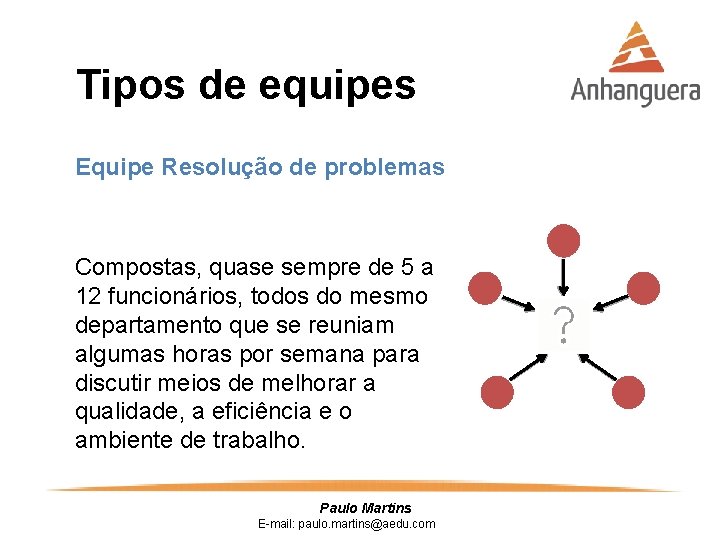 Tipos de equipes

Anhanguera

Equipe Resolução de problemas

Compostas, quase sempre de 5 a 12 funcionários, todos do mesmo departamento que se reuniam algumas horas por semana para discutir meios de melhorar a qualidade, a eficiência e o ambiente de trabalho.

?

Paulo Martins
E-mail: paulo.martins@aedu.com